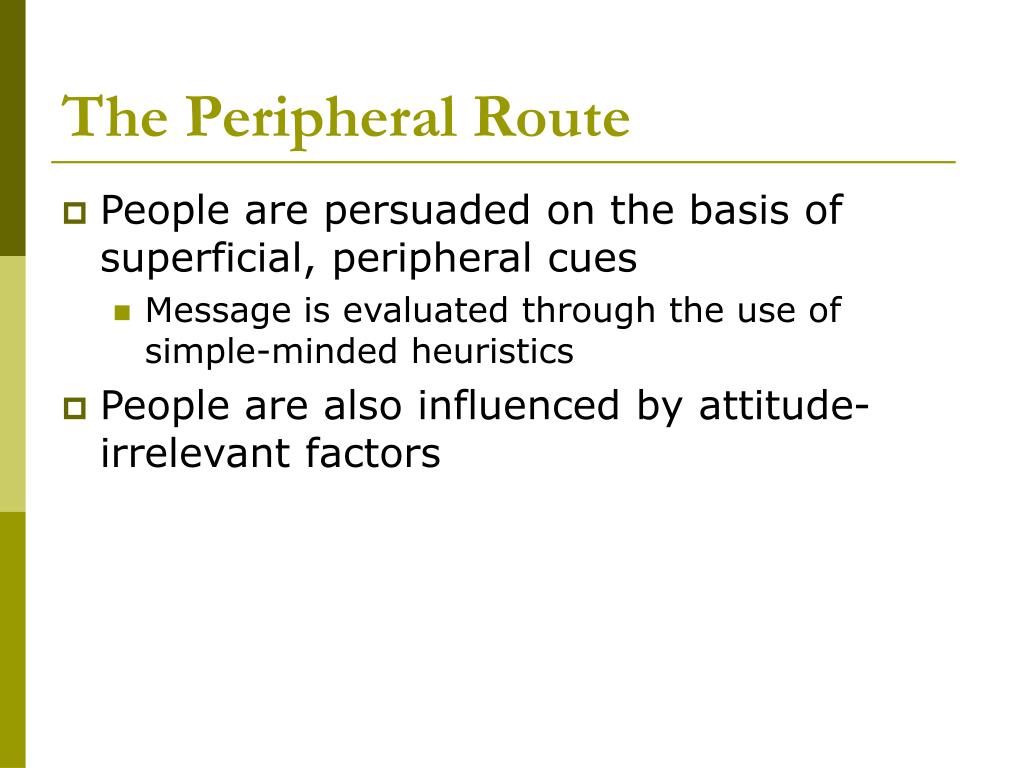 The Peripheral Route

People are persuaded on the basis of superficial, peripheral cues

Message is evaluated through the use of simple-minded heuristics

People are also influenced by attitude-irrelevant factors